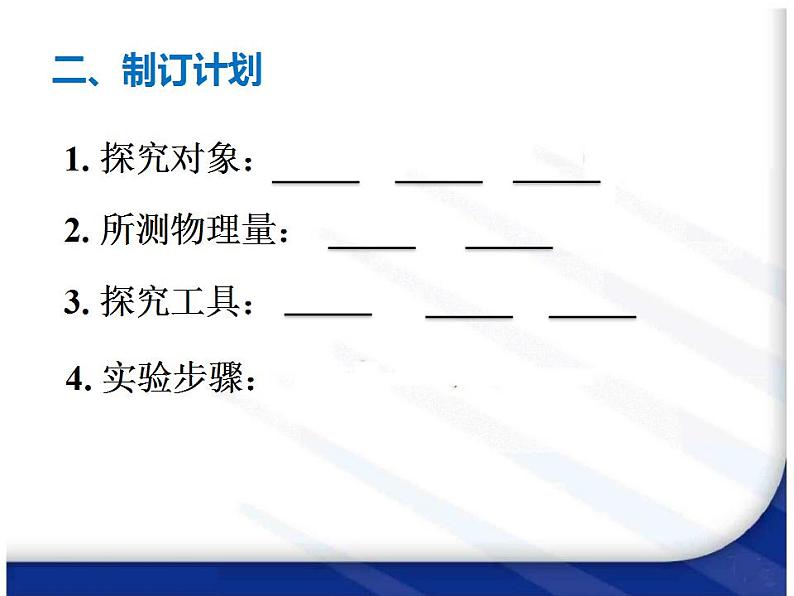 二、制订计划

1. 探究对象：_____ _____ _____

2. 所测物理量：_____ _____

3. 探究工具：_____ _____ _____

4. 实验步骤：